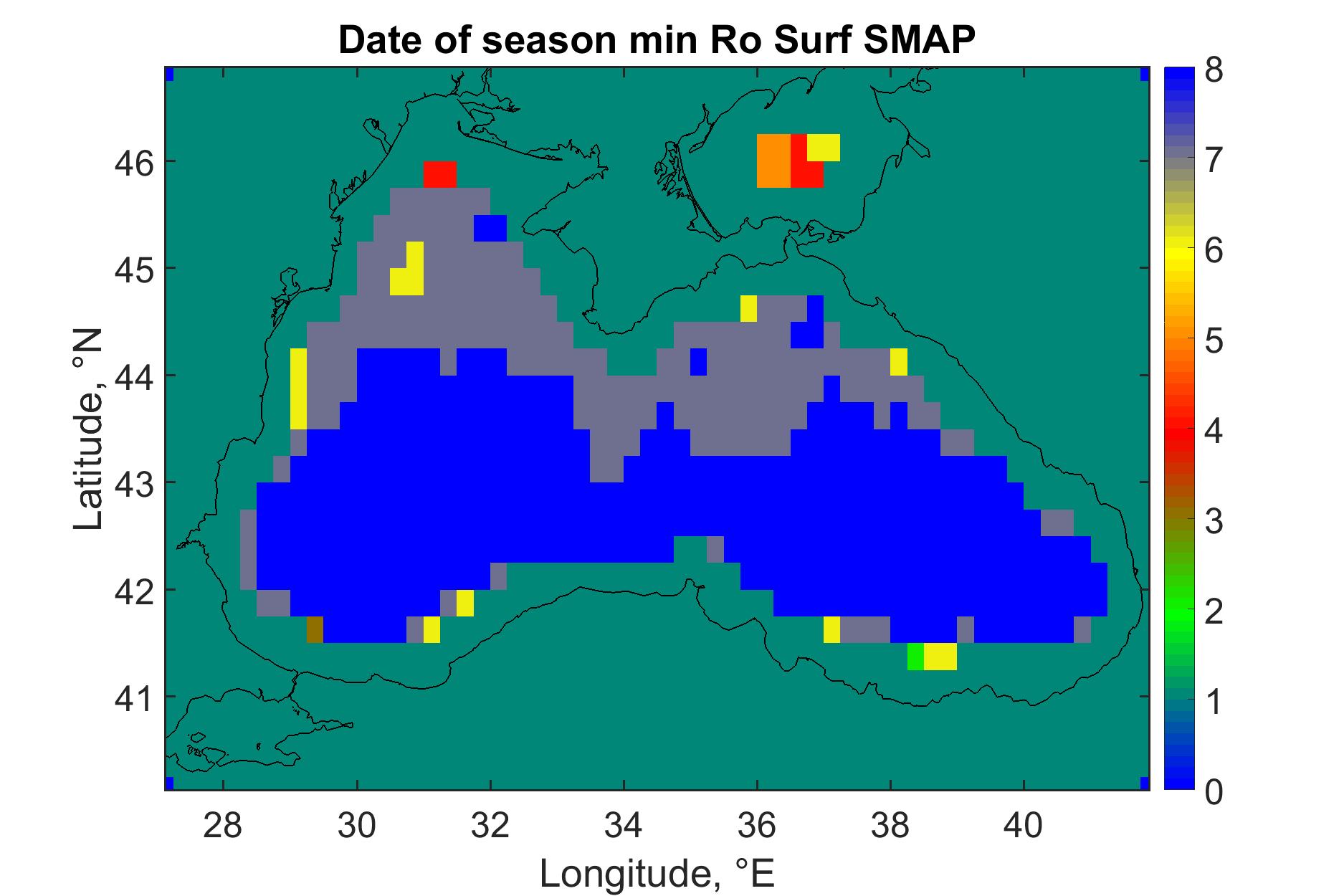 Date of season min Ro Surf SMAP

Latitude, °N

46
45
44
43
42
41

28 30 32 34 36 38 40

Longitude, °E

8
7
6
5
4
3
2
1
0